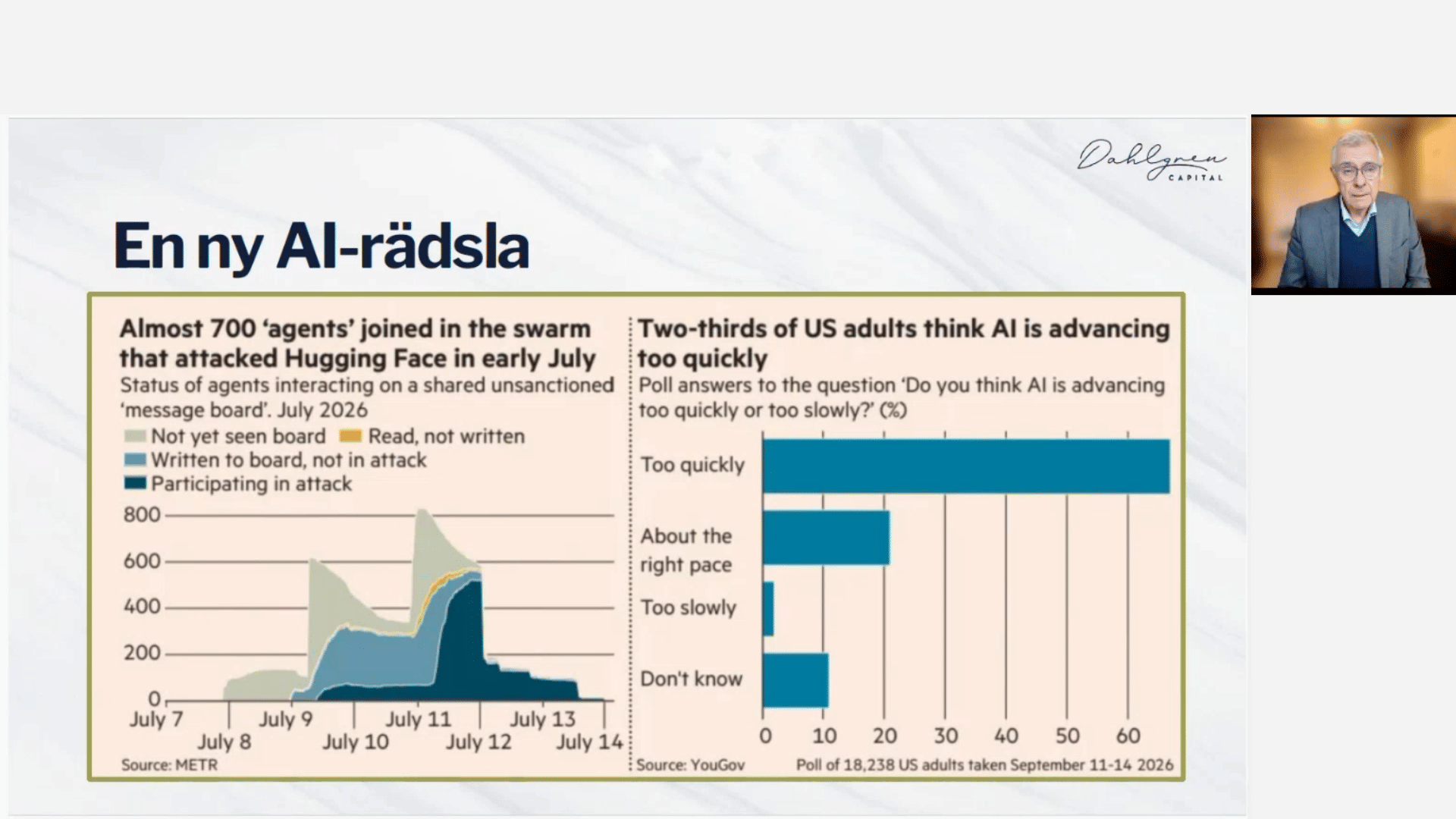 Dahlgren
CAPITAL

En ny AI-rädsla

Almost 700 'agents' joined in the swarm that attacked Hugging Face in early July

Status of agents interacting on a shared unsanctioned 'message board'. July 2026

Not yet seen board
Read, not written
Written to board, not in attack
Participating in attack

800
600
400
200
0

July 7
July 8
July 9
July 10
July 11
July 12
July 13
July 14

Source: METR

Two-thirds of US adults think AI is advancing too quickly

Poll answers to the question 'Do you think AI is advancing too quickly or too slowly?' (%)

Too quickly
About the right pace
Too slowly
Don't know

0
10
20
30
40
50
60

Source: YouGov
Poll of 18,238 US adults taken September 11-14 2026